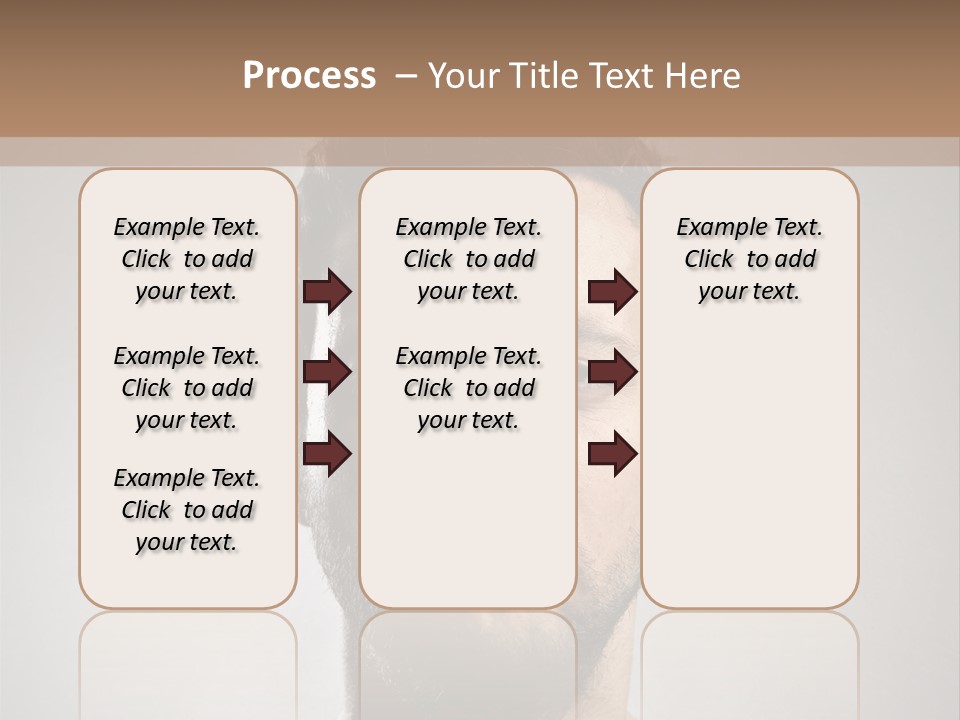 Process – Your Title Text Here

Example Text. Click to add your text.

Example Text. Click to add your text.

Example Text. Click to add your text.

Example Text. Click to add your text.

Example Text. Click to add your text.

Example Text. Click to add your text.